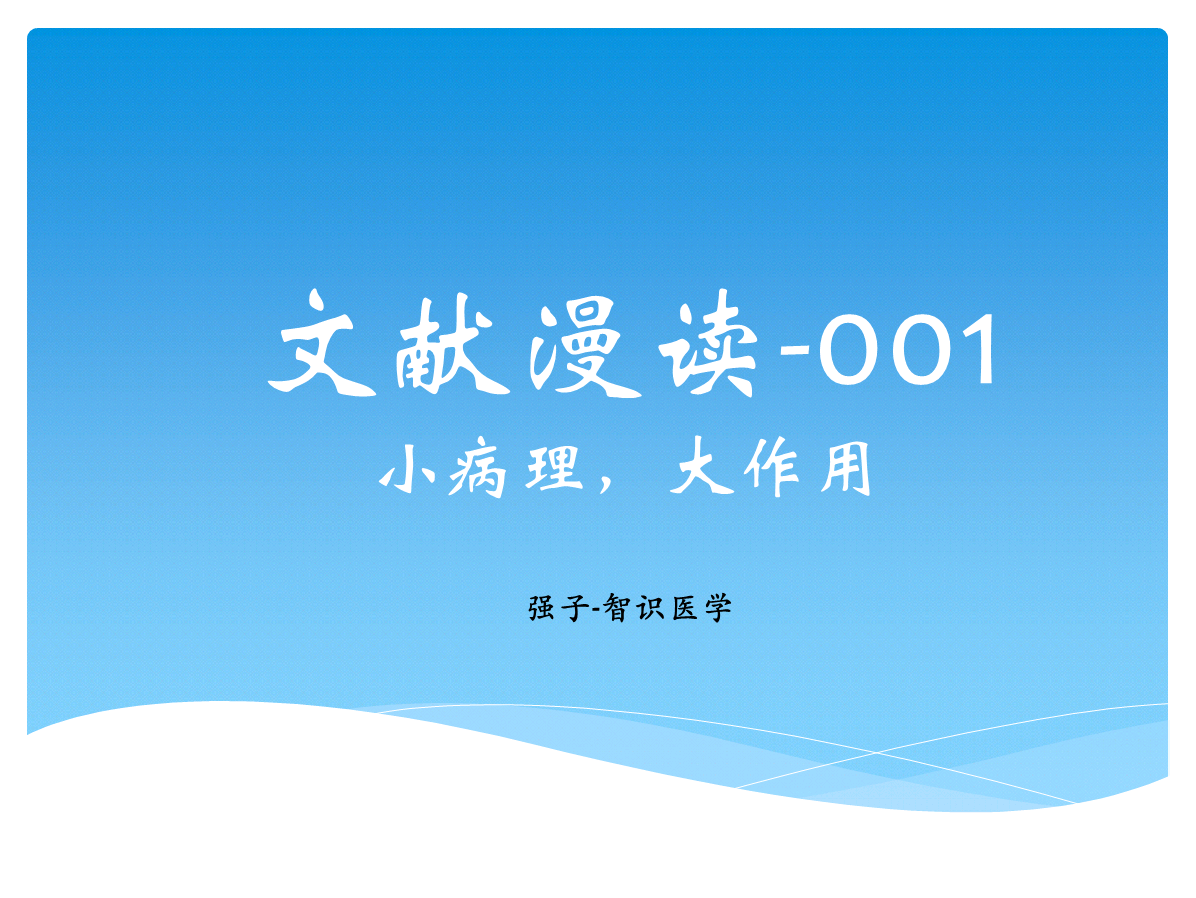 文献漫读-001

小病理，大作用

强子-智识医学